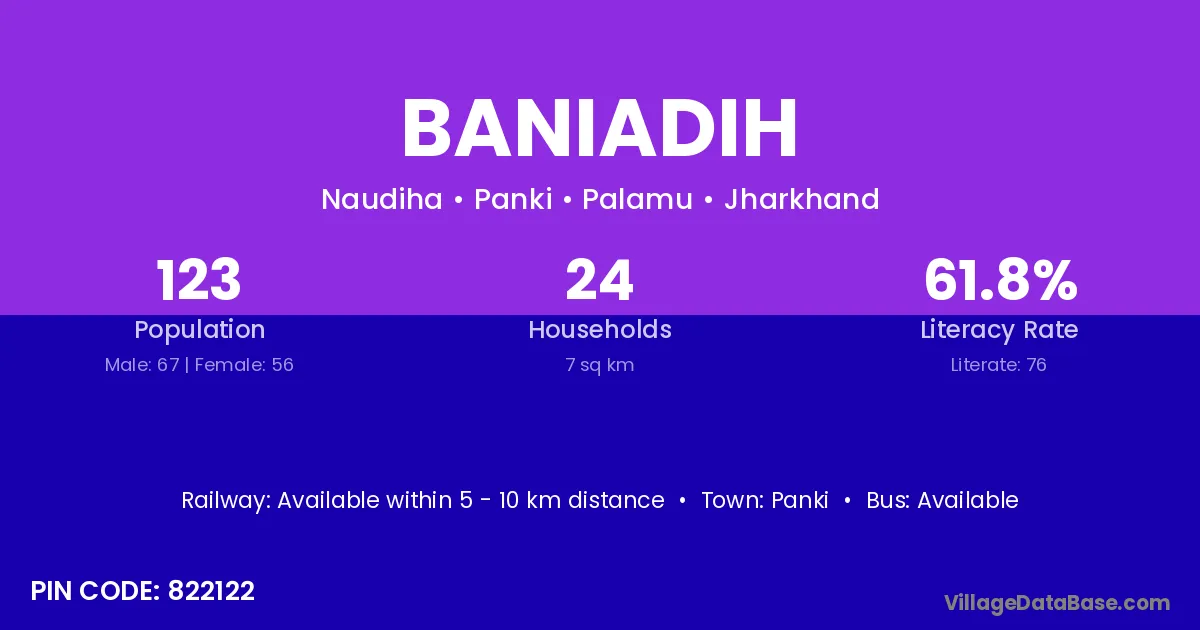 BANIADIH

Naudiha • Panki • Palamu • Jharkhand

123
Population
Male: 67 | Female: 56

24
Households
7 sq km

61.8%
Literacy Rate
Literate: 76

Railway: Available within 5 - 10 km distance • Town: Panki • Bus: Available

PIN CODE: 822122

VillageDataBase.com